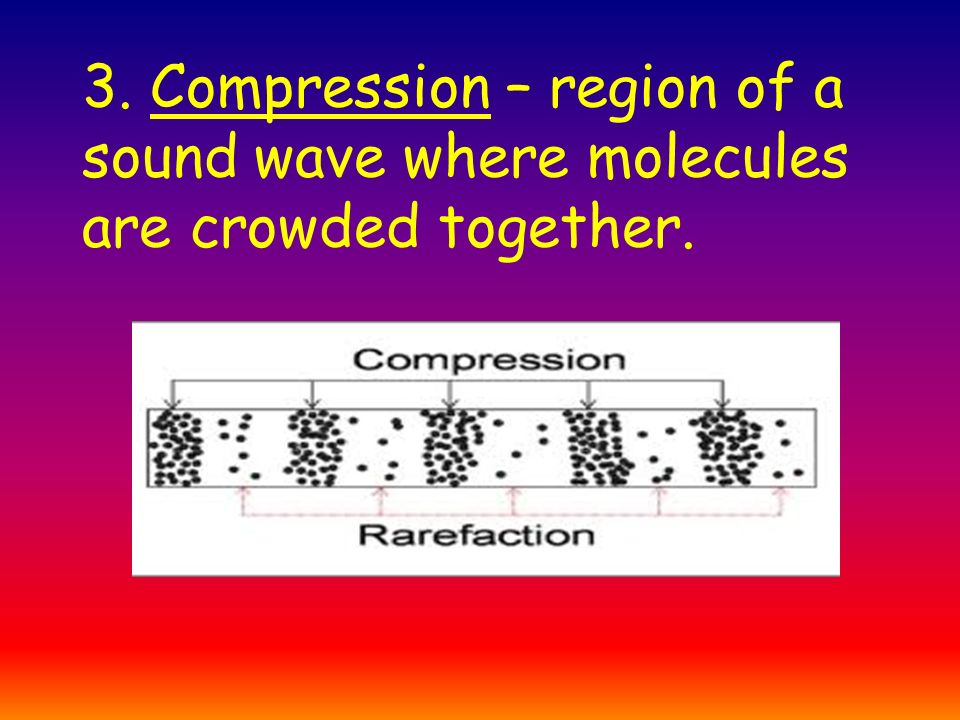 3. Compression – region of a sound wave where molecules are crowded together.

Compression

Rarefaction